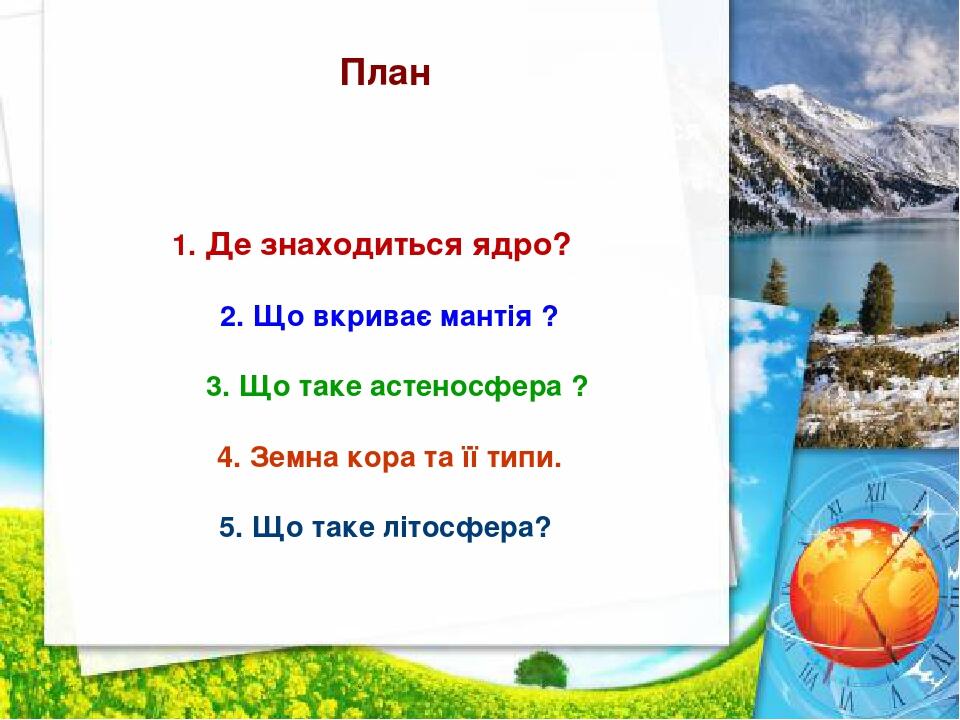 План

1. Де знаходиться ядро?

2. Що вкриває мантія ?

3. Що таке астеносфера ?

4. Земна кора та її типи.

5. Що таке літосфера?